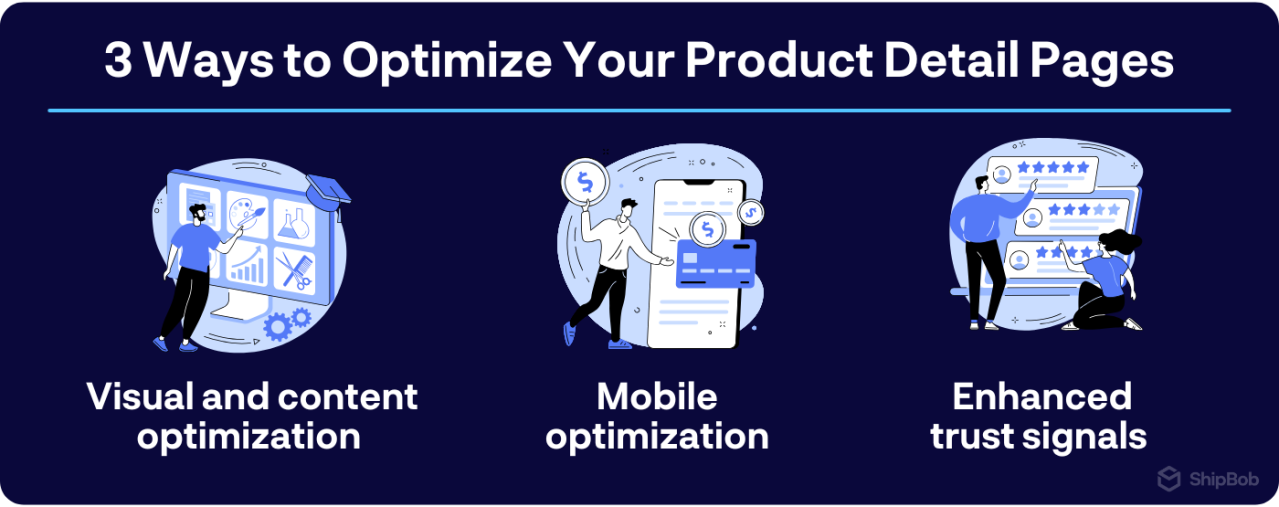 3 Ways to Optimize Your Product Detail Pages

Visual and content optimization

Mobile optimization

Enhanced trust signals

ShipBob